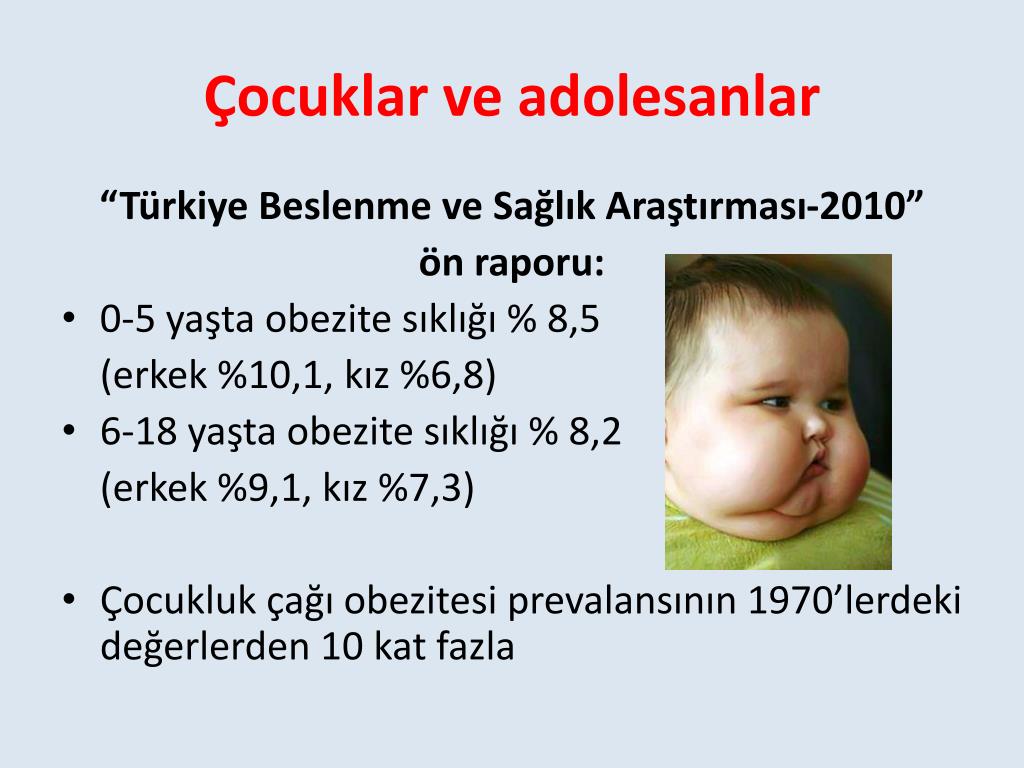 Çocuklar ve adolesanlar

“Türkiye Beslenme ve Sağlık Araştırması-2010” ön raporu:

• 0-5 yaşta obezite sıklığı % 8,5 (erkek %10,1, kız %6,8)
• 6-18 yaşta obezite sıklığı % 8,2 (erkek %9,1, kız %7,3)

• Çocukluk çağı obezitesi prevalansının 1970’lerdeki değerlerden 10 kat fazla